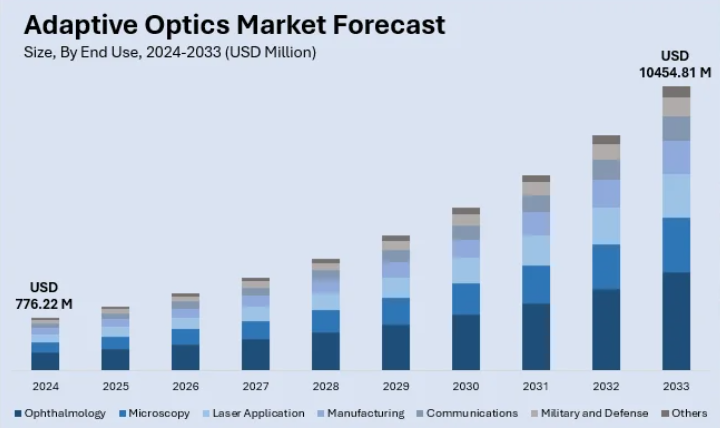 Adaptive Optics Market Forecast
Size, By End Use, 2024-2033 (USD Million)

USD 776.22 M

USD 10454.81 M

2024
2025
2026
2027
2028
2029
2030
2031
2032
2033

Ophthalmology
Microscopy
Laser Application
Manufacturing
Communications
Military and Defense
Others